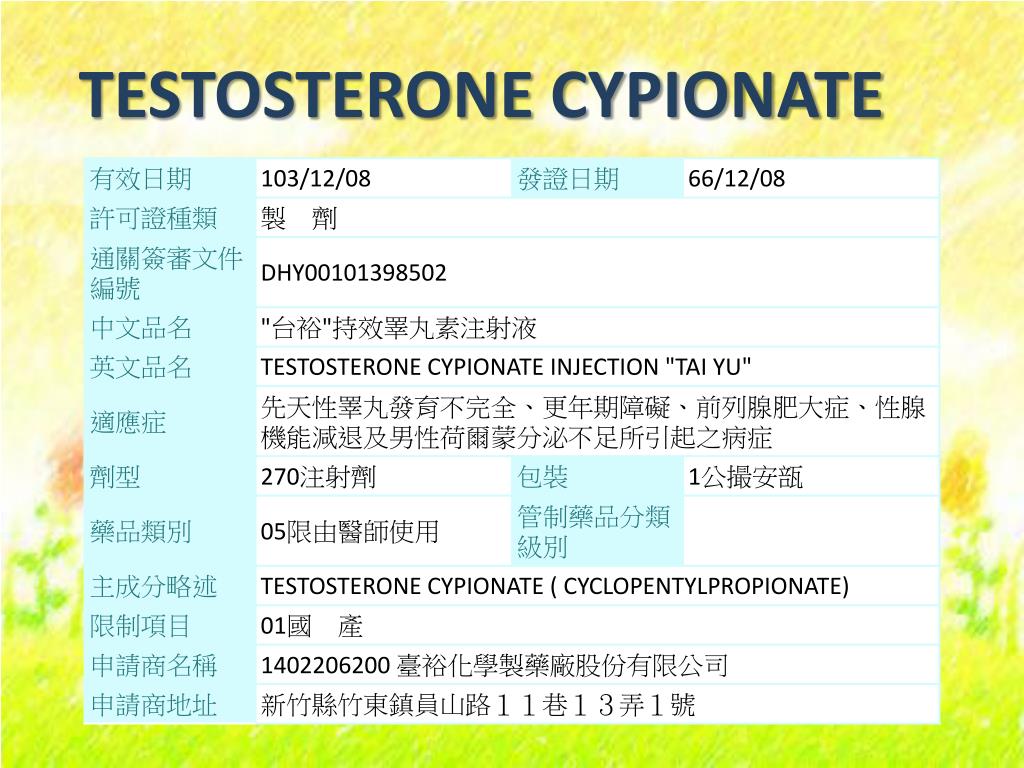 TESTOSTERONE CYPIONATE

| 有效日期 | 103/12/08 | 發證日期 | 66/12/08 |
|---|---|---|---|
| 許可證種類 | 製　劑 | | |
| 通關簽審文件編號 | DHY00101398502 | | |
| 中文品名 | "台裕"持效睪丸素注射液 | | |
| 英文品名 | TESTOSTERONE CYPIONATE INJECTION "TAI YU" | | |
| 適應症 | 先天性睪丸發育不完全、更年期障礙、前列腺肥大症、性腺機能減退及男性荷爾蒙分泌不足所引起之病症 | | |
| 劑型 | 270注射劑 | 包裝 | 1公撮安瓿 |
| 藥品類別 | 05限由醫師使用 | 管制藥品分類級別 | |
| 主成分略述 | TESTOSTERONE CYPIONATE ( CYCLOPENTYLPROPIONATE) | | |
| 限制項目 | 01國　產 | | |
| 申請商名稱 | 1402206200 臺裕化學製藥廠股份有限公司 | | |
| 申請商地址 | 新竹縣竹東鎮員山路１１巷１３弄１號 | | |